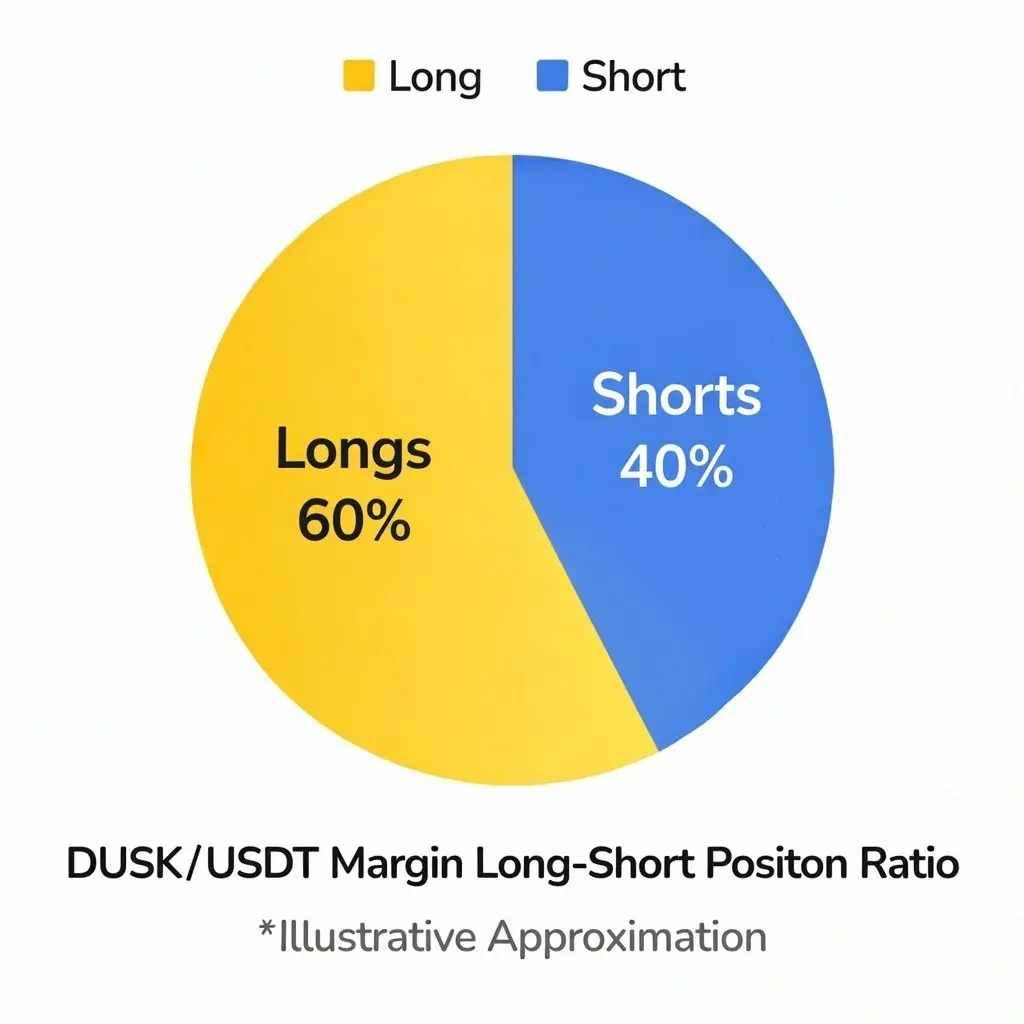 Long Short

Longs 60%

Shorts 40%

DUSK/USDT Margin Long-Short Positon Ratio

*Illustrative Approximation